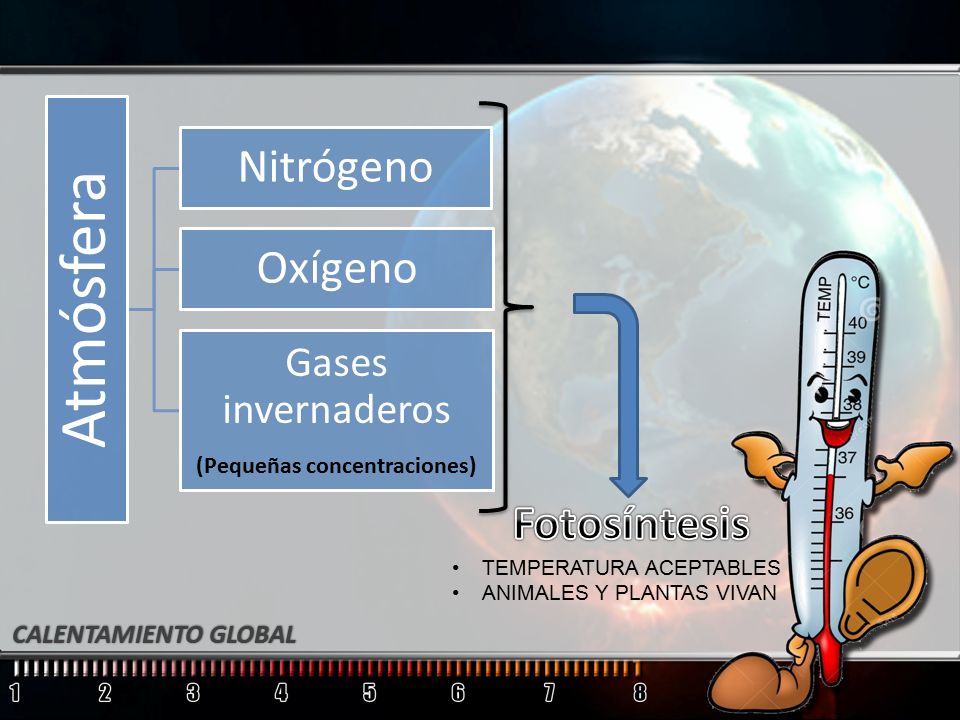 Atmósfera

Nitrógeno

Oxígeno

Gases invernaderos

(Pequeñas concentraciones)

Fotosíntesis

• TEMPERATURA ACEPTABLES
• ANIMALES Y PLANTAS VIVAN

TEMP
°C
40
39
38
37
36

CALENTAMIENTO GLOBAL

1 2 3 4 5 6 7 8